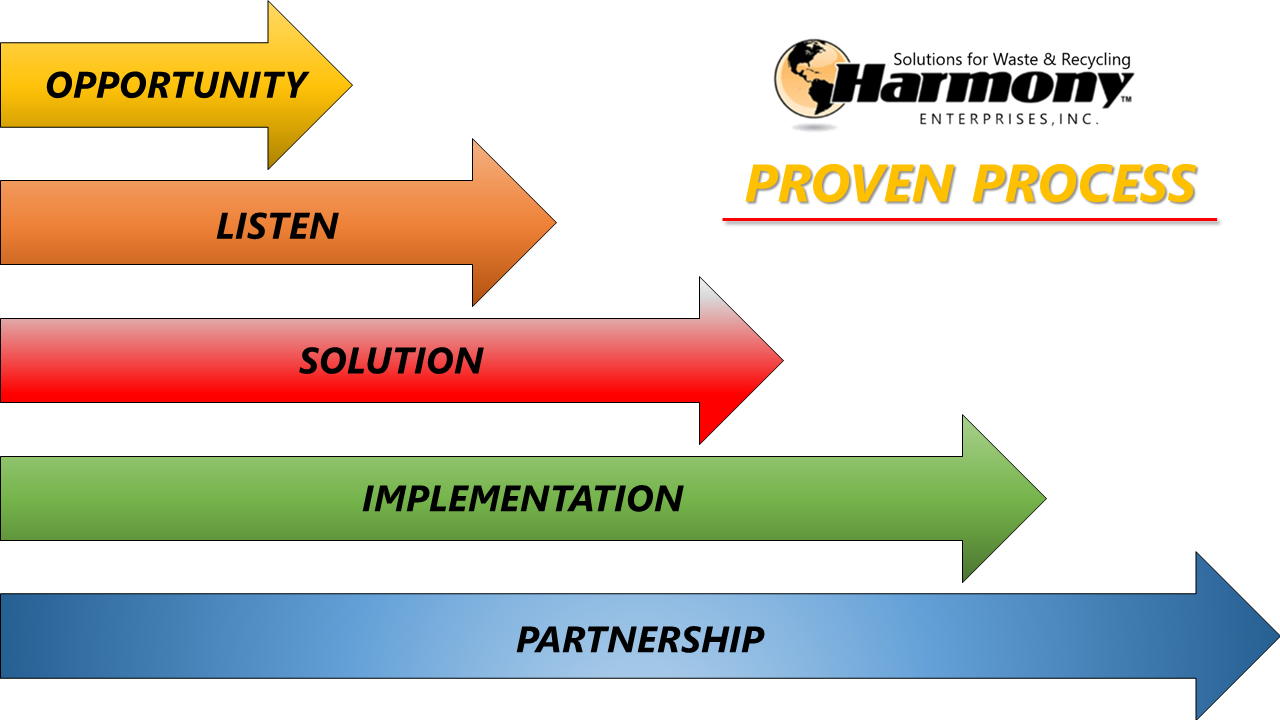 OPPORTUNITY

Solutions for Waste & Recycling
Harmony™
ENTERPRISES, INC.

PROVEN PROCESS

LISTEN

SOLUTION

IMPLEMENTATION

PARTNERSHIP